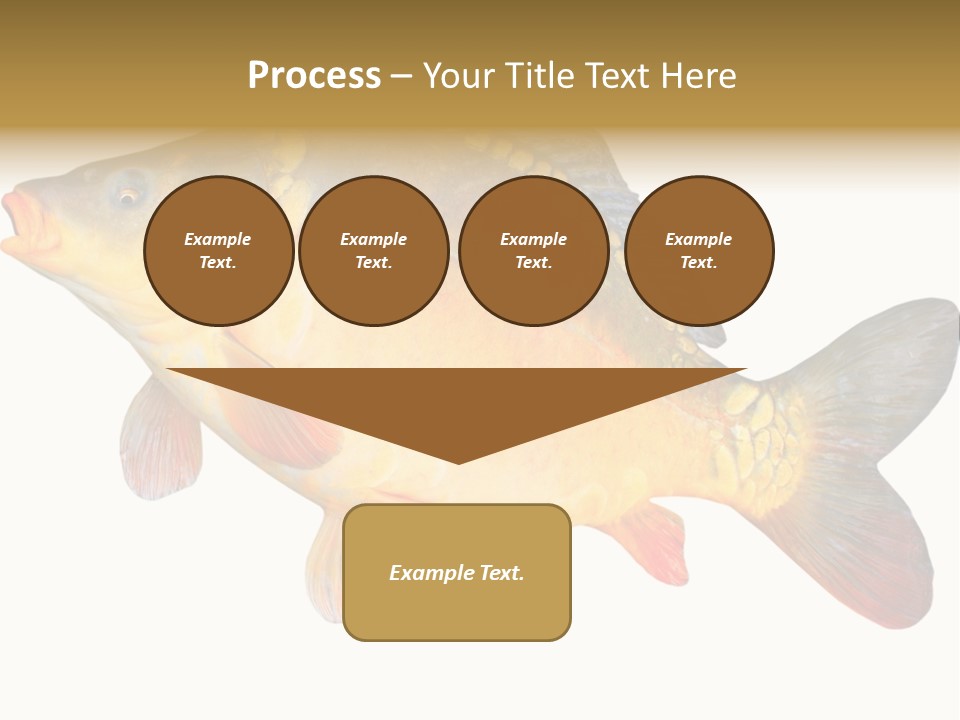 Process – Your Title Text Here

Example Text.

Example Text.

Example Text.

Example Text.

Example Text.